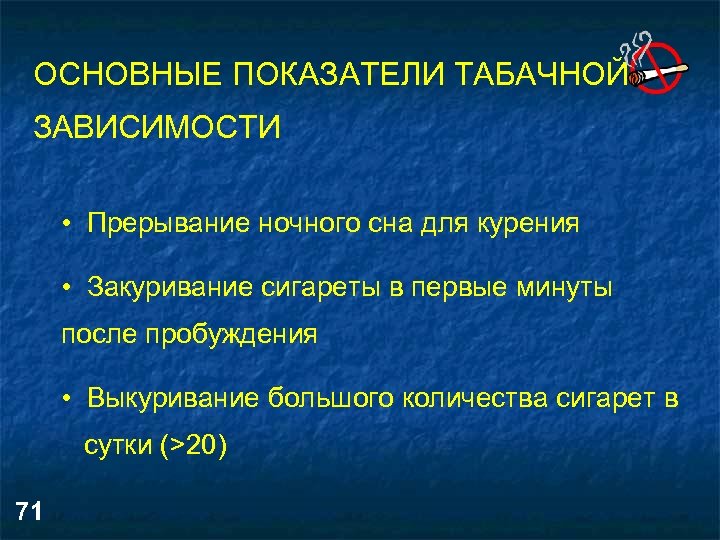 ОСНОВНЫЕ ПОКАЗАТЕЛИ ТАБАЧНОЙ ЗАВИСИМОСТИ

• Прерывание ночного сна для курения

• Закуривание сигареты в первые минуты после пробуждения

• Выкуривание большого количества сигарет в сутки (>20)

71